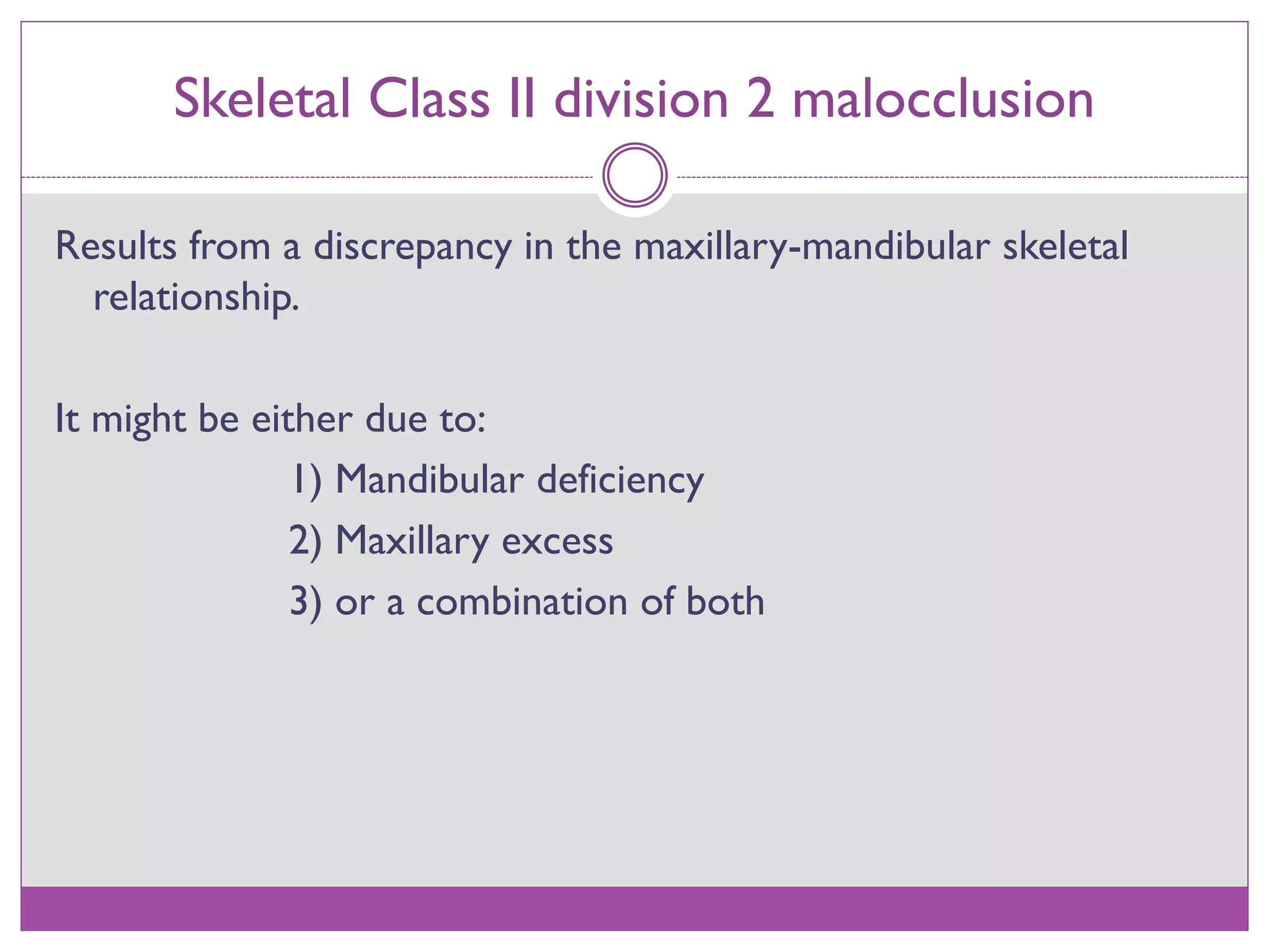 Skeletal Class II division 2 malocclusion

Results from a discrepancy in the maxillary-mandibular skeletal relationship.

It might be either due to:

1) Mandibular deficiency

2) Maxillary excess

3) or a combination of both